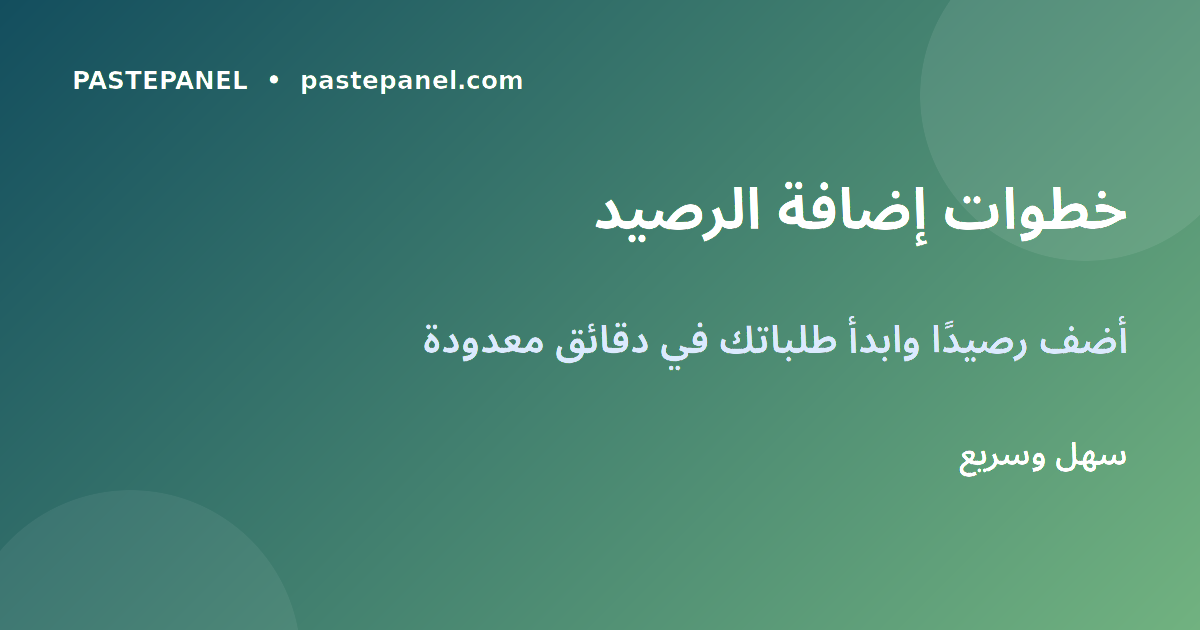 PASTEPANEL • pastepanel.com

خطوات إضافة الرصيد

أضف رصيدًا وابدأ طلباتك في دقائق معدودة

سهل وسريع